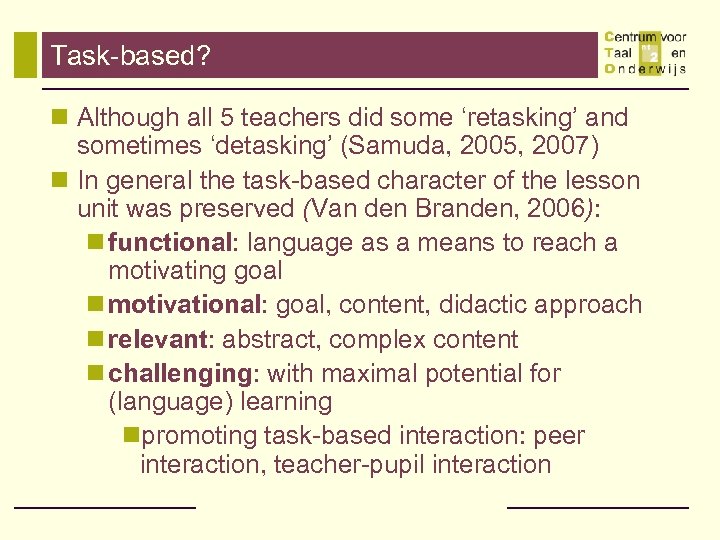 Task-based?

Centrum voor Taal en Onderwijs

Although all 5 teachers did some ‘retasking’ and sometimes ‘detasking’ (Samuda, 2005, 2007)

In general the task-based character of the lesson unit was preserved (Van den Branden, 2006):

functional: language as a means to reach a motivating goal

motivational: goal, content, didactic approach

relevant: abstract, complex content

challenging: with maximal potential for (language) learning

promoting task-based interaction: peer interaction, teacher-pupil interaction